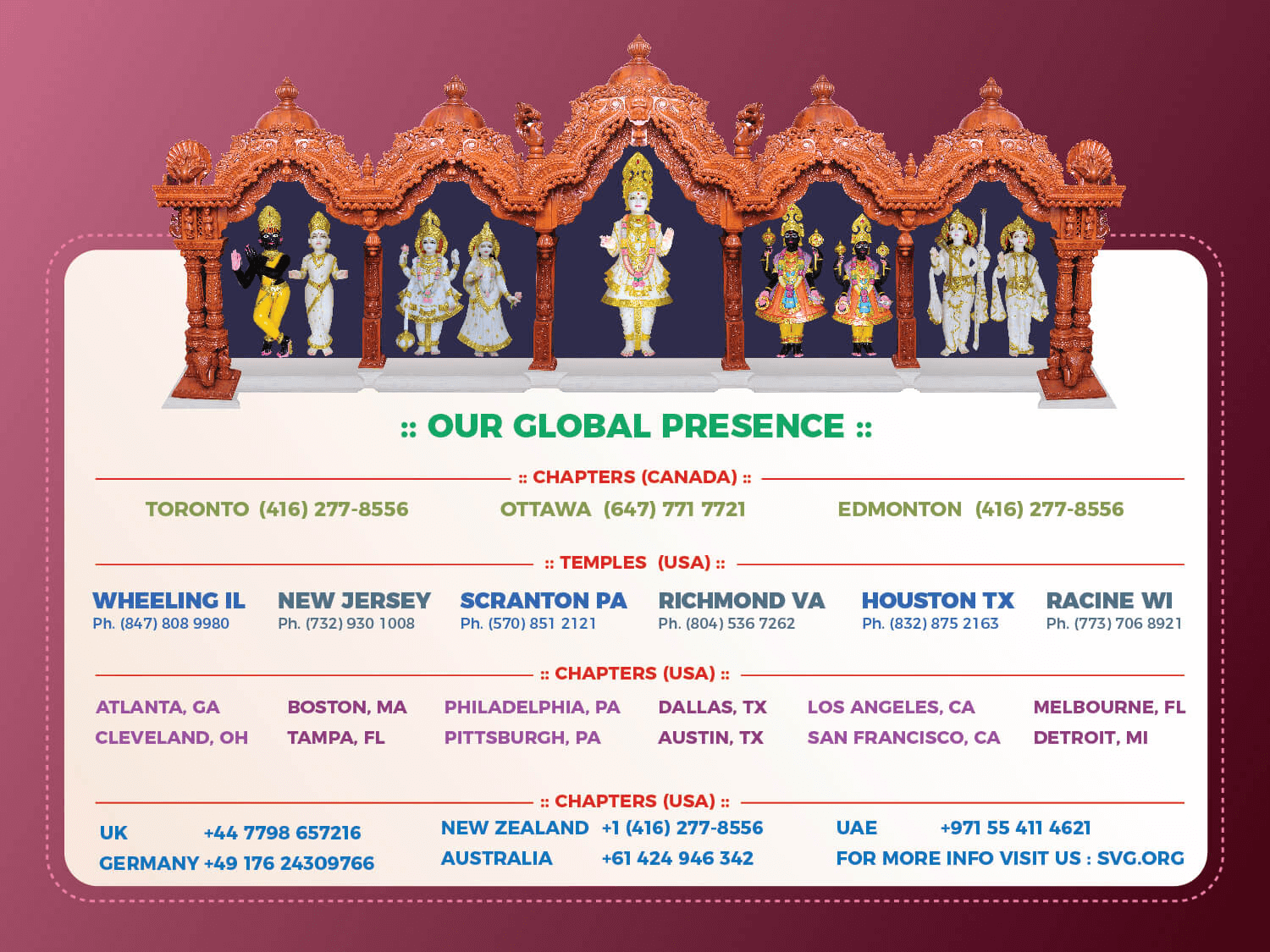 :: OUR GLOBAL PRESENCE ::

:: CHAPTERS (CANADA) ::

TORONTO (416) 277-8556
OTTAWA (647) 771 7721
EDMONTON (416) 277-8556

:: TEMPLES (USA) ::

WHEELING IL
Ph. (847) 808 9980

NEW JERSEY
Ph. (732) 930 1008

SCRANTON PA
Ph. (570) 851 2121

RICHMOND VA
Ph. (804) 536 7262

HOUSTON TX
Ph. (832) 875 2163

RACINE WI
Ph. (773) 706 8921

:: CHAPTERS (USA) ::

ATLANTA, GA
CLEVELAND, OH
BOSTON, MA
TAMPA, FL
PHILADELPHIA, PA
PITTSBURGH, PA
DALLAS, TX
AUSTIN, TX
LOS ANGELES, CA
SAN FRANCISCO, CA
MELBOURNE, FL
DETROIT, MI

:: CHAPTERS (USA) ::

UK +44 7798 657216
GERMANY +49 176 24309766
NEW ZEALAND +1 (416) 277-8556
AUSTRALIA +61 424 946 342
UAE +971 55 411 4621
FOR MORE INFO VISIT US : SVG.ORG